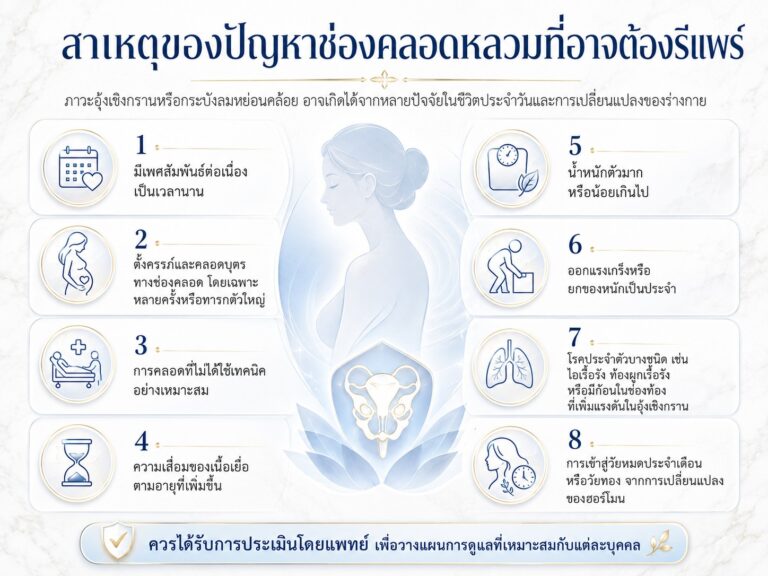 สาเหตุของปัญหาช่องคลอดหลวมที่อาจต้องรีแพร์

ภาวะอุ้งเชิงกรานหรือกระบังลมหย่อนคล้อย อาจเกิดได้จากหลายปัจจัยในชีวิตประจำวันและการเปลี่ยนแปลงของร่างกาย

1
มีเพศสัมพันธ์ต่อเนื่องเป็นเวลานาน

2
ตั้งครรภ์และคลอดบุตรทางช่องคลอด โดยเฉพาะหลายครั้งหรือทารกตัวใหญ่

3
การคลอดที่ไม่ได้ใช้เทคนิคอย่างเหมาะสม

4
ความเสื่อมของเนื้อเยื่อตามอายุที่เพิ่มขึ้น

5
น้ำหนักตัวมากหรือน้อยเกินไป

6
ออกแรงเกร็งหรือยกของหนักเป็นประจำ

7
โรคประจำตัวบางชนิด เช่น ไอเรื้อรัง ท้องผูกเรื้อรัง หรือมีก้อนในช่องท้องที่เพิ่มแรงดันในอุ้งเชิงกราน

8
การเข้าสู่วัยหมดประจำเดือนหรือวัยทอง จากการเปลี่ยนแปลงของฮอร์โมน

ควรได้รับการประเมินโดยแพทย์ เพื่อวางแผนการดูแลที่เหมาะสมกับแต่ละบุคคล